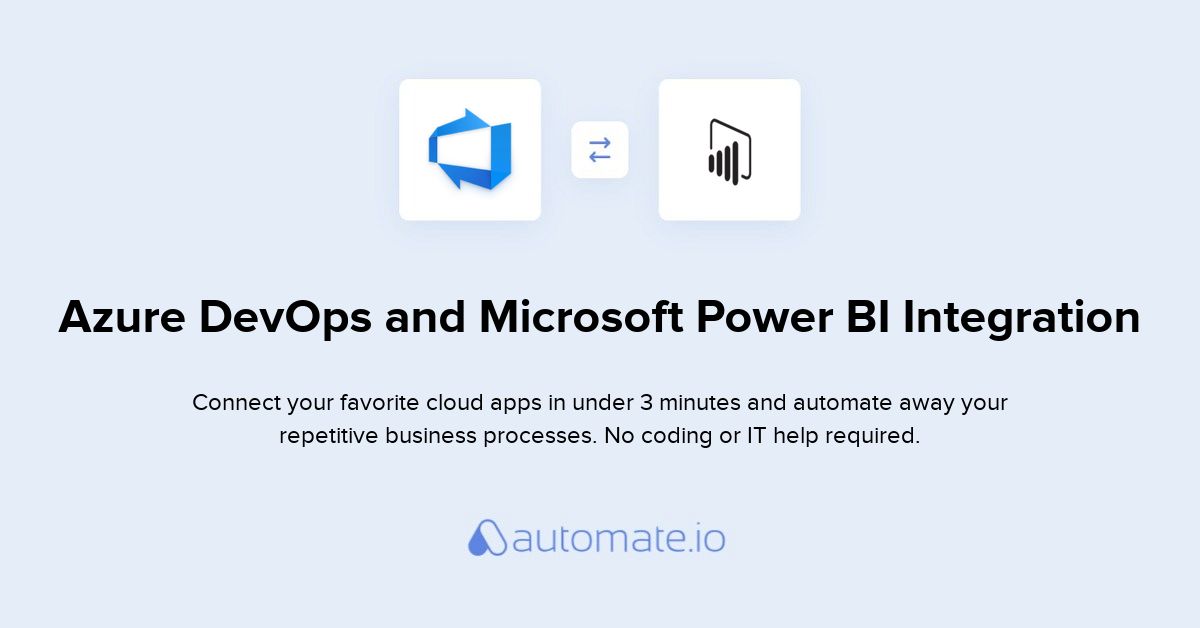 Azure DevOps and Microsoft Power BI Integration

Connect your favorite cloud apps in under 3 minutes and automate away your repetitive business processes. No coding or IT help required.

automate.io